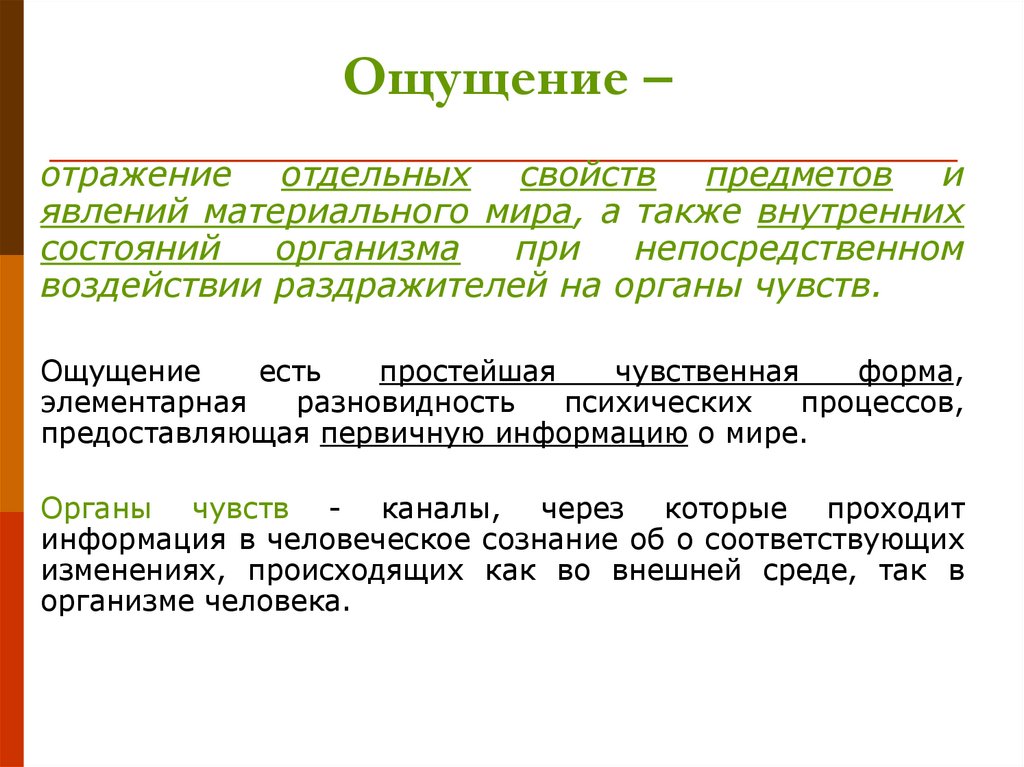 Ощущение –

отражение отдельных свойств предметов и явлений материального мира, а также внутренних состояний организма при непосредственном воздействии раздражителей на органы чувств.

Ощущение есть простейшая чувственная форма, элементарная разновидность психических процессов, предоставляющая первичную информацию о мире.

Органы чувств - каналы, через которые проходит информация в человеческое сознание об о соответствующих изменениях, происходящих как во внешней среде, так в организме человека.